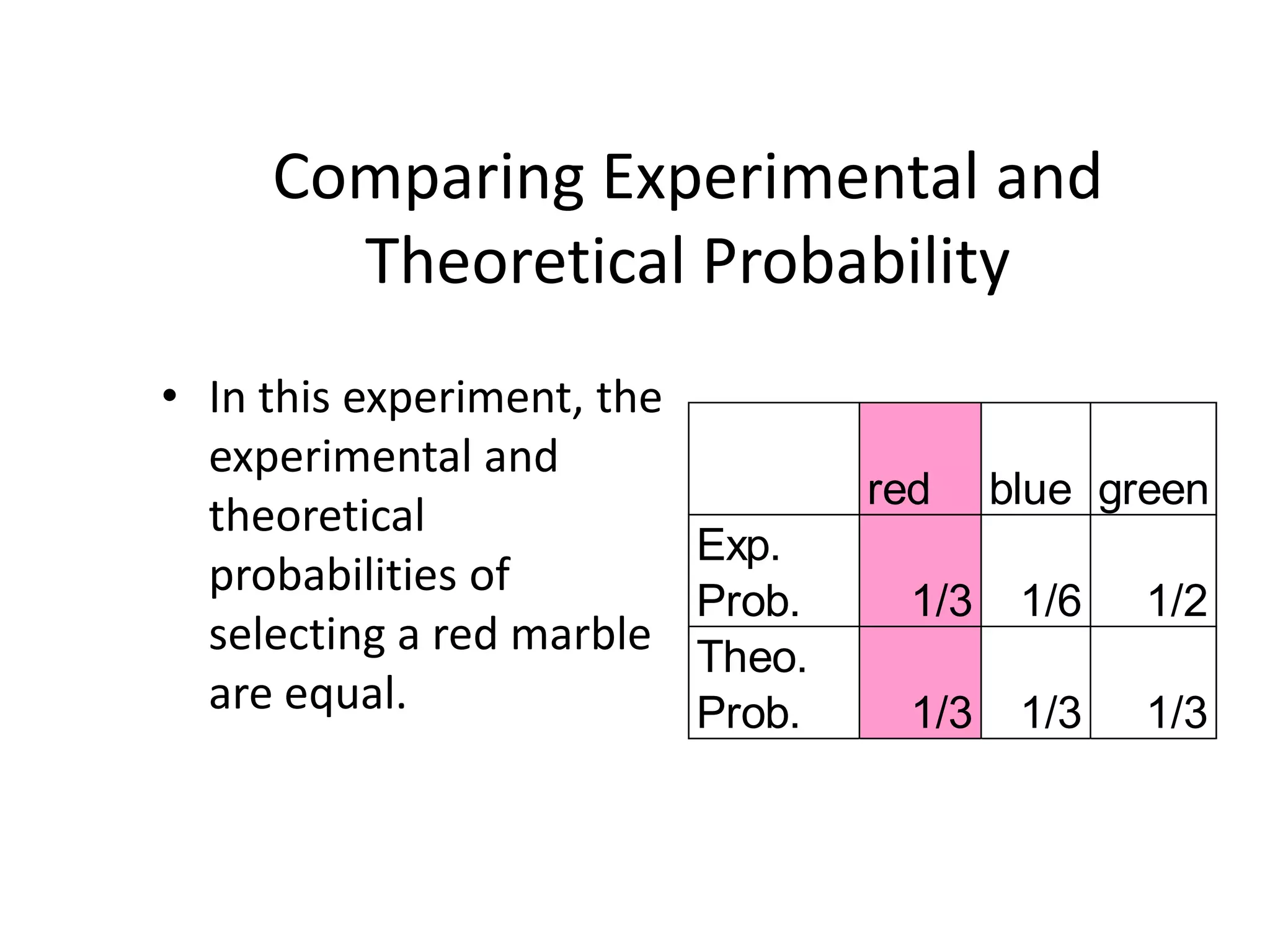 Comparing Experimental and Theoretical Probability

• In this experiment, the experimental and theoretical probabilities of selecting a red marble are equal.

| | red | blue | green |
|---|---|---|---|
| Exp. Prob. | 1/3 | 1/6 | 1/2 |
| Theo. Prob. | 1/3 | 1/3 | 1/3 |